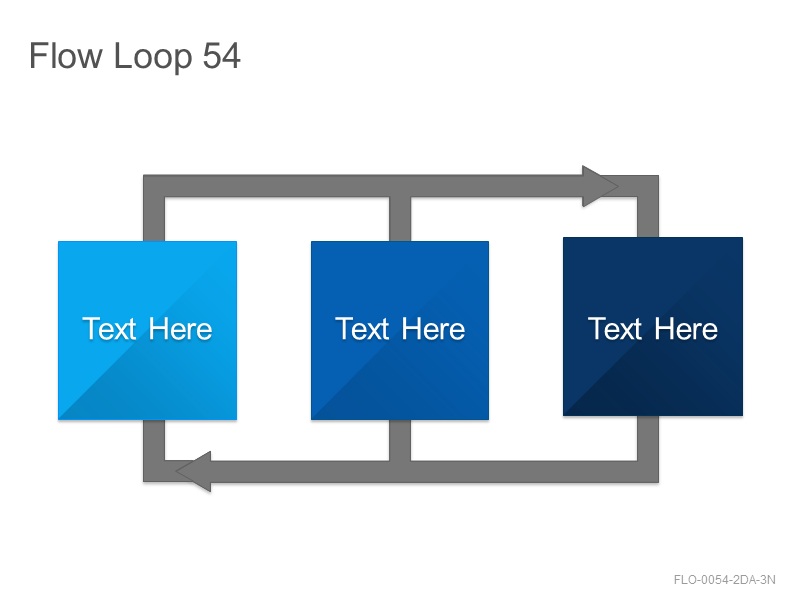 Flow Loop 54

Text Here

Text Here

Text Here

FLO-0054-2DA-3N